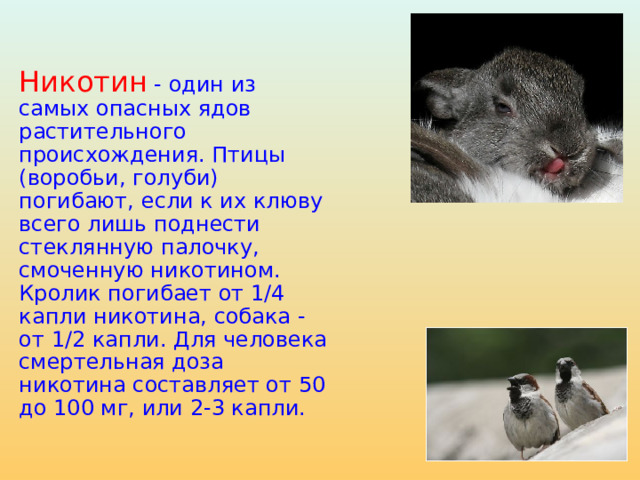 Никотин - один из самых опасных ядов растительного происхождения. Птицы (воробьи, голуби) погибают, если к их клюву всего лишь поднести стеклянную палочку, смоченную никотином. Кролик погибает от 1/4 капли никотина, собака - от 1/2 капли. Для человека смертельная доза никотина составляет от 50 до 100 мг, или 2-3 капли.